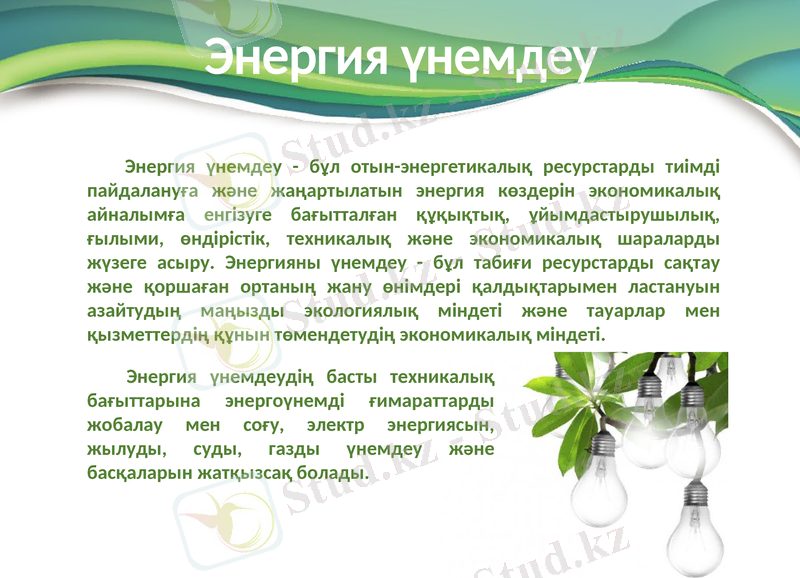 Энергия үнемдеу

Энергия үнемдеу - бұл отын-энергетикалық ресурстарды тиімді пайдалануға және жаңартылатын энергия көздерін экономикалық айналымға енгізуге бағытталған құқықтық, ұйымдастырушылық, ғылыми, өндірістік, техникалық және экономикалық шараларды жүзеге асыру. Энергияны үнемдеу - бұл табиғи ресурстарды сақтау және қоршаған ортаның жану өнімдері қалдықтарымен ластануын азайтудың маңызды экологиялық міндеті және тауарлар мен қызметтердің құнын төмендетудің экономикалық міндеті.

Энергия үнемдеудің басты техникалық бағыттарына энергоүнемді ғимараттарды жобалау мен соғу, электр энергиясын, жылуды, суды, газды үнемдеу және басқаларын жатқызсақ болады.

Stud.kz